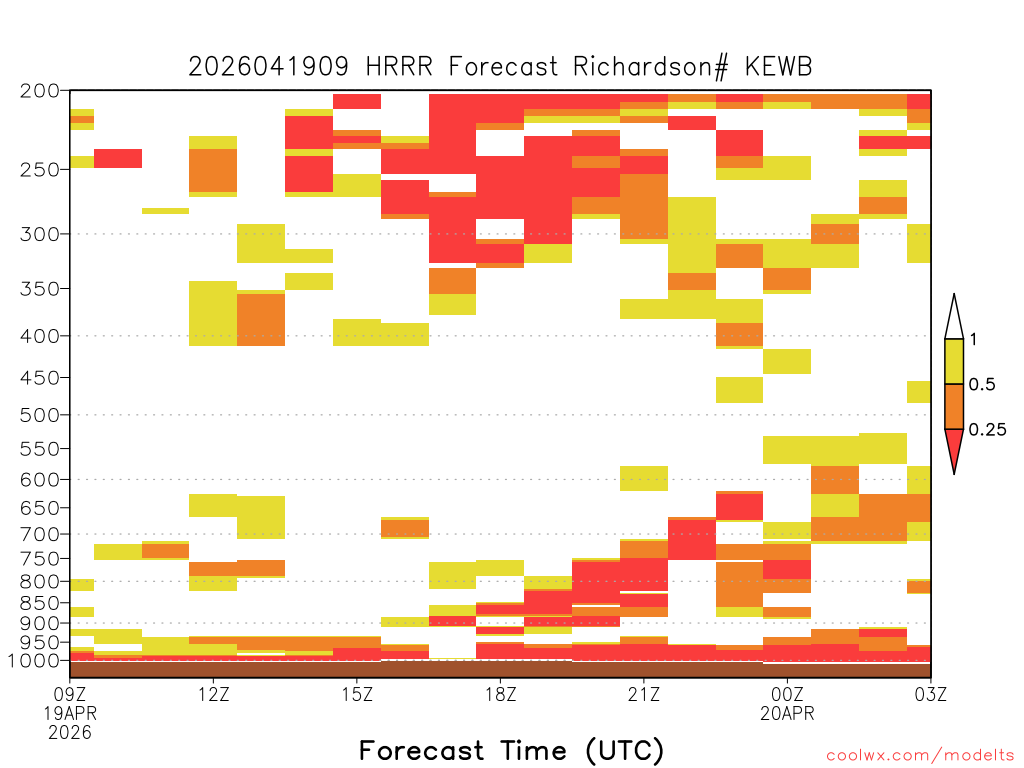 2026041909 HRRR Forecast Richardson# KEWB

200
250
300
350
400
450
500
550
600
650
700
750
800
850
900
950
1000

1
0.5
0.25

09Z
19APR
2026
12Z
15Z
18Z
21Z
00Z
20APR
03Z

Forecast Time (UTC)

coolwx.com/modelts